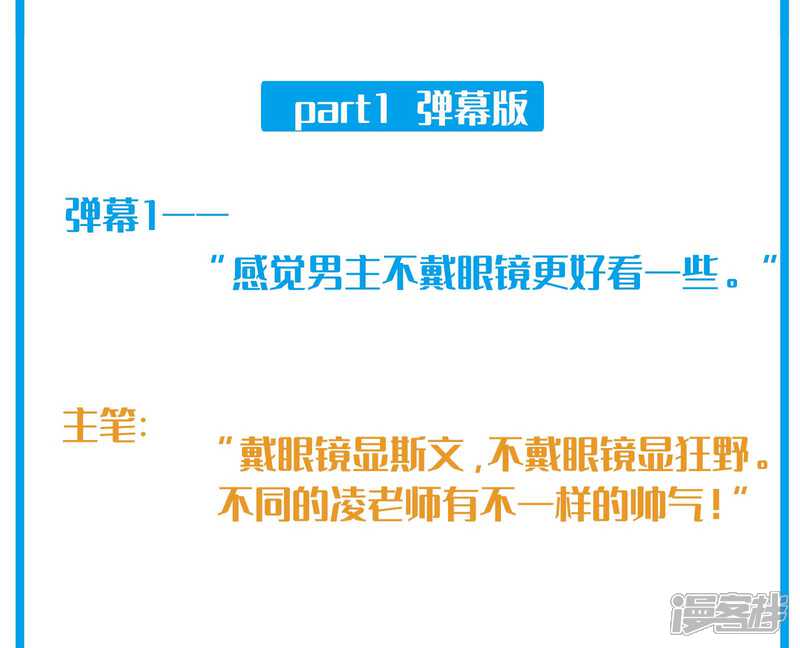 part1 弹幕版

弹幕1——

“感觉男主不戴眼镜更好看一些。”

主笔:

“戴眼镜显斯文，不戴眼镜显狂野。不同的凌老师有不一样的帅气！”

漫客栈